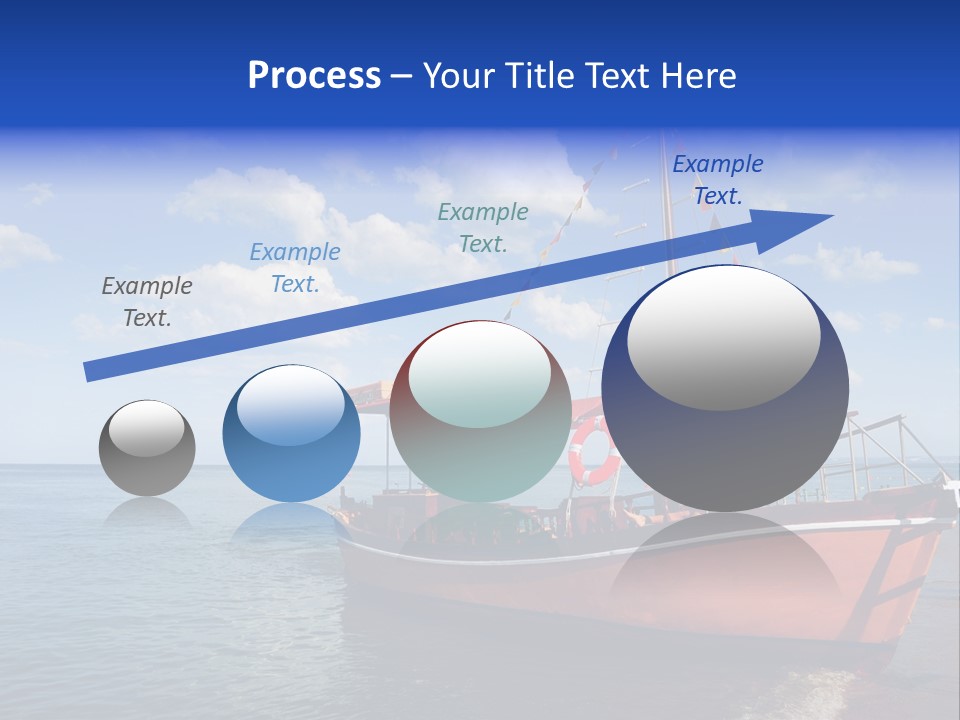 Process – Your Title Text Here

Example Text.

Example Text.

Example Text.

Example Text.